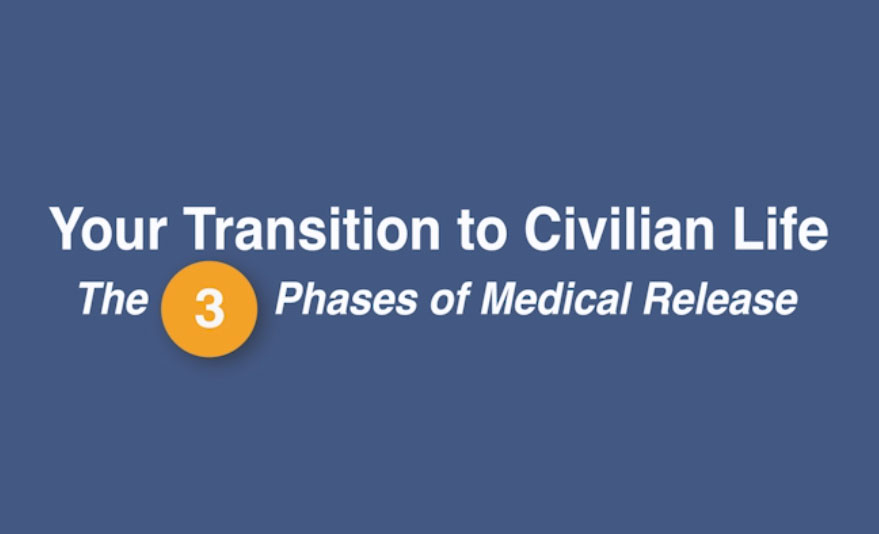 Your Transition to Civilian Life
The 3 Phases of Medical Release